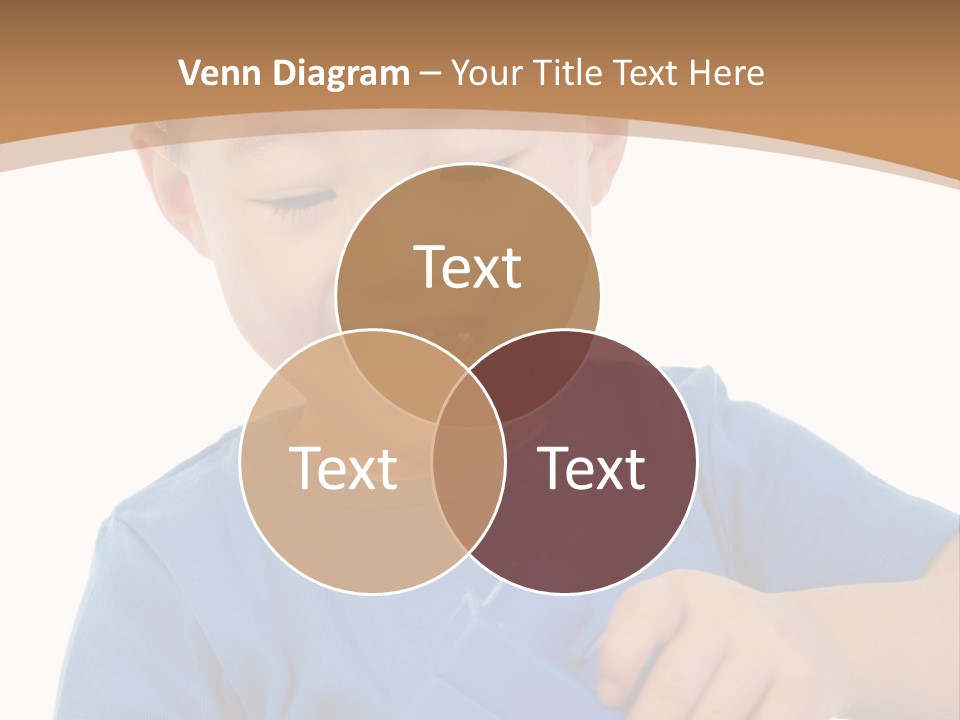 Venn Diagram – Your Title Text Here

Text

Text

Text